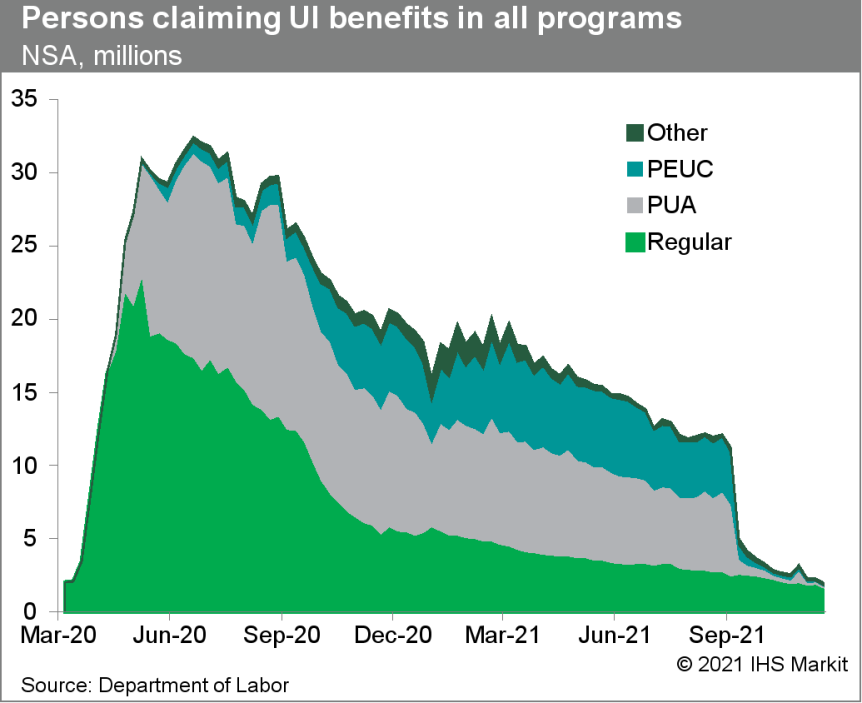 Persons claiming UI benefits in all programs
NSA, millions

35
30
25
20
15
10
5
0

Other
PEUC
PUA
Regular

Mar-20 Jun-20 Sep-20 Dec-20 Mar-21 Jun-21 Sep-21

© 2021 IHS Markit

Source: Department of Labor